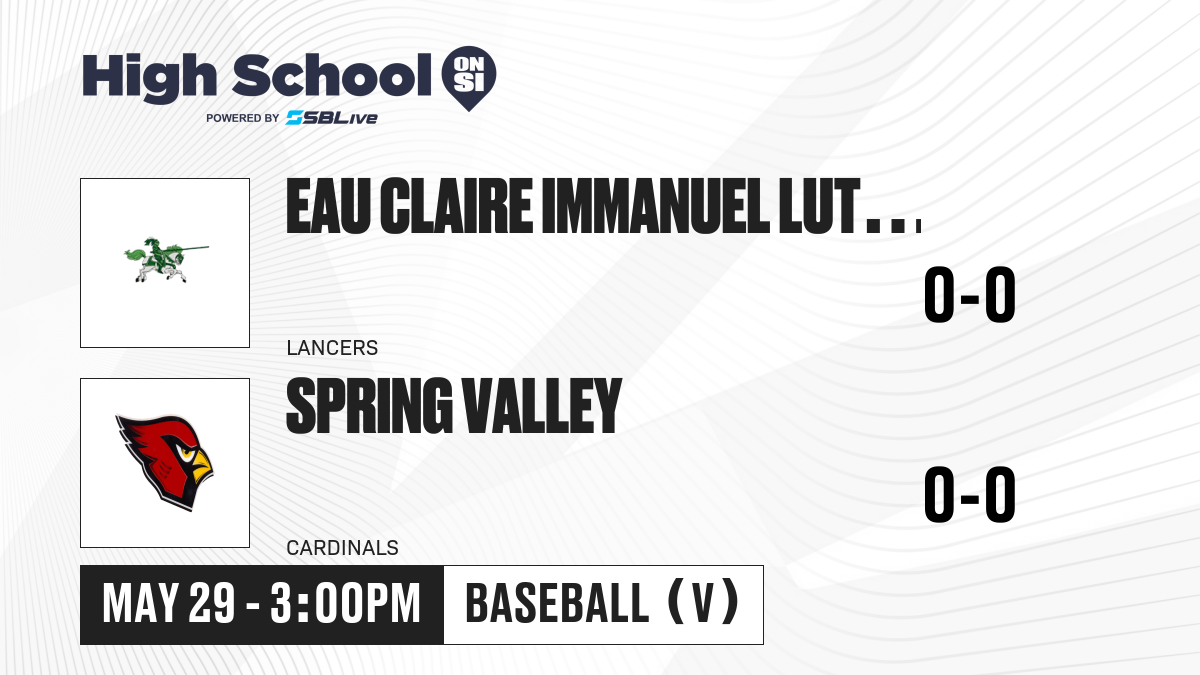 High School ON SI
POWERED BY SBLive

EAU CLAIRE IMMANUEL LUT...

0-0

LANCERS

SPRING VALLEY

0-0

CARDINALS

MAY 29 - 3:00PM

BASEBALL (V)